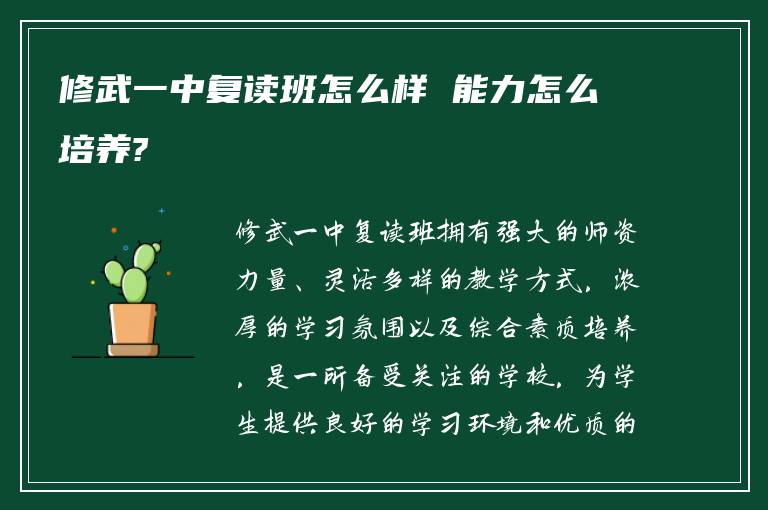 修武一中复读班怎么样 能力怎么培养?

修武一中复读班拥有强大的师资力量、灵活多样的教学方式，浓厚的学习氛围以及综合素质培养，是一所备受关注的学校，为学生提供良好的学习环境和优质的